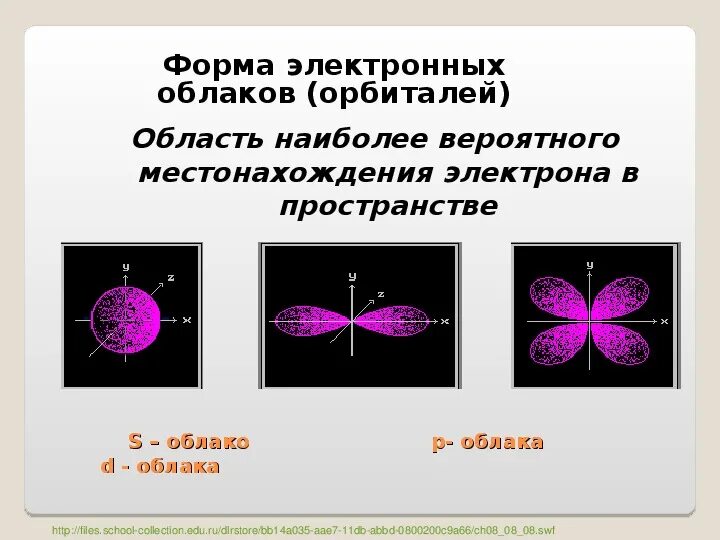 Форма электронных облаков (орбиталей)

Область наиболее вероятного местонахождения электрона в пространстве

y
z
x

y
z
x

y
x

S – облако p- облака
d - облака

http://files.school-collection.edu.ru/dlrstore/bb14a035-aae7-11db-abbd-0800200c9a66/ch08_08_08.swf